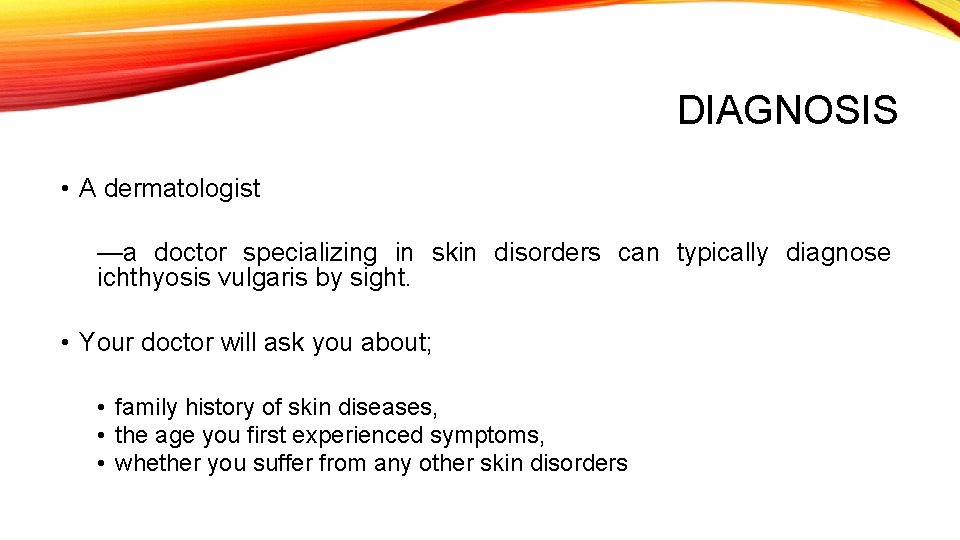 DIAGNOSIS

• A dermatologist

—a doctor specializing in skin disorders can typically diagnose ichthyosis vulgaris by sight.

• Your doctor will ask you about;

• family history of skin diseases,
• the age you first experienced symptoms,
• whether you suffer from any other skin disorders